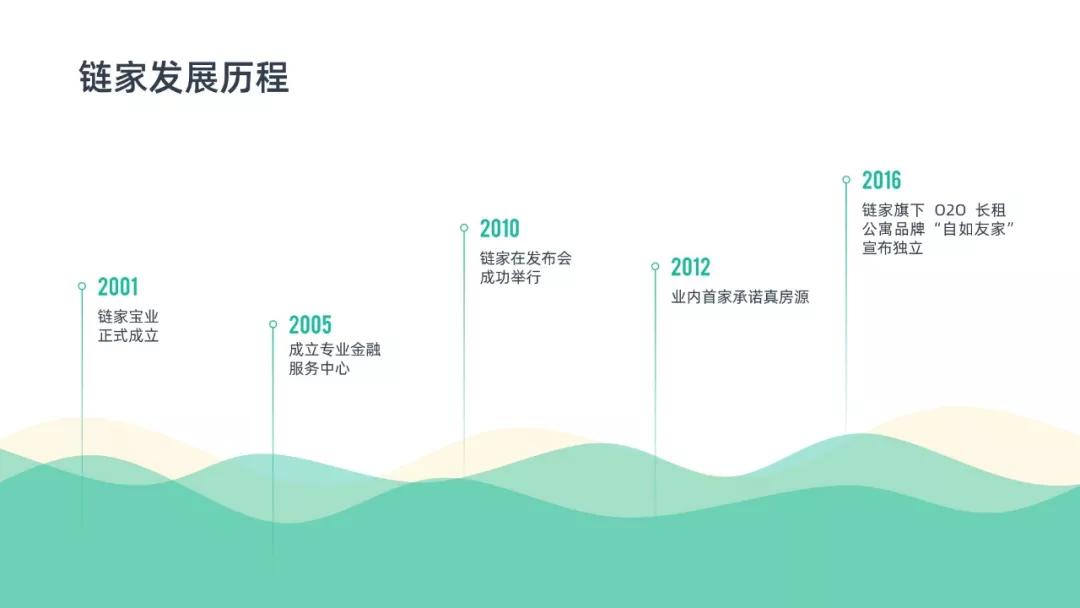 链家发展历程

2001
链家宝业
正式成立

2005
成立专业金融
服务中心

2010
链家在发布会
成功举行

2012
业内首家承诺真房源

2016
链家旗下 O2O 长租
公寓品牌“自如友家”
宣布独立